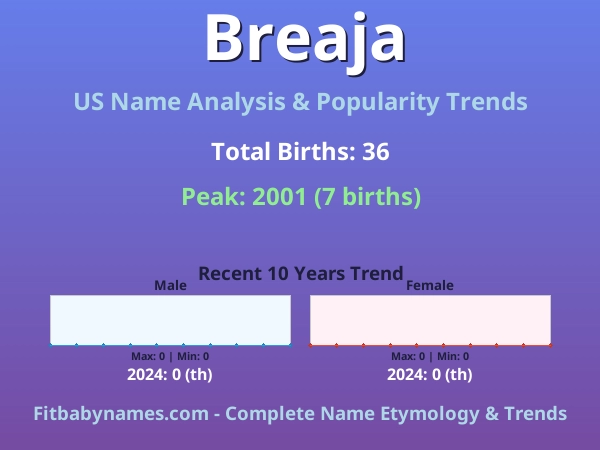 Breaja

US Name Analysis & Popularity Trends

Total Births: 36

Peak: 2001 (7 births)

Recent 10 Years Trend

Male

Max: 0 | Min: 0

2024: 0 (th)

Female

Max: 0 | Min: 0

2024: 0 (th)

Fitbabynames.com - Complete Name Etymology & Trends